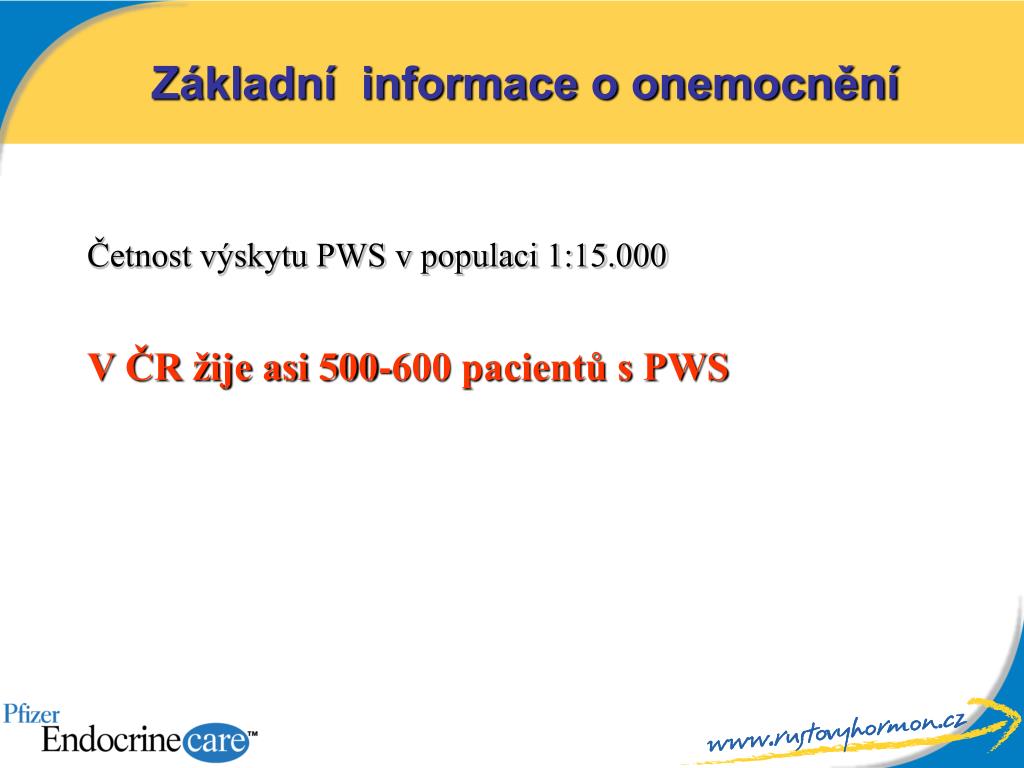 Základní  informace o onemocnění

Četnost výskytu PWS v populaci 1:15.000

V ČR žije asi 500-600 pacientů s PWS

Pfizer
Endocrine care™

www.rustovyhormon.cz